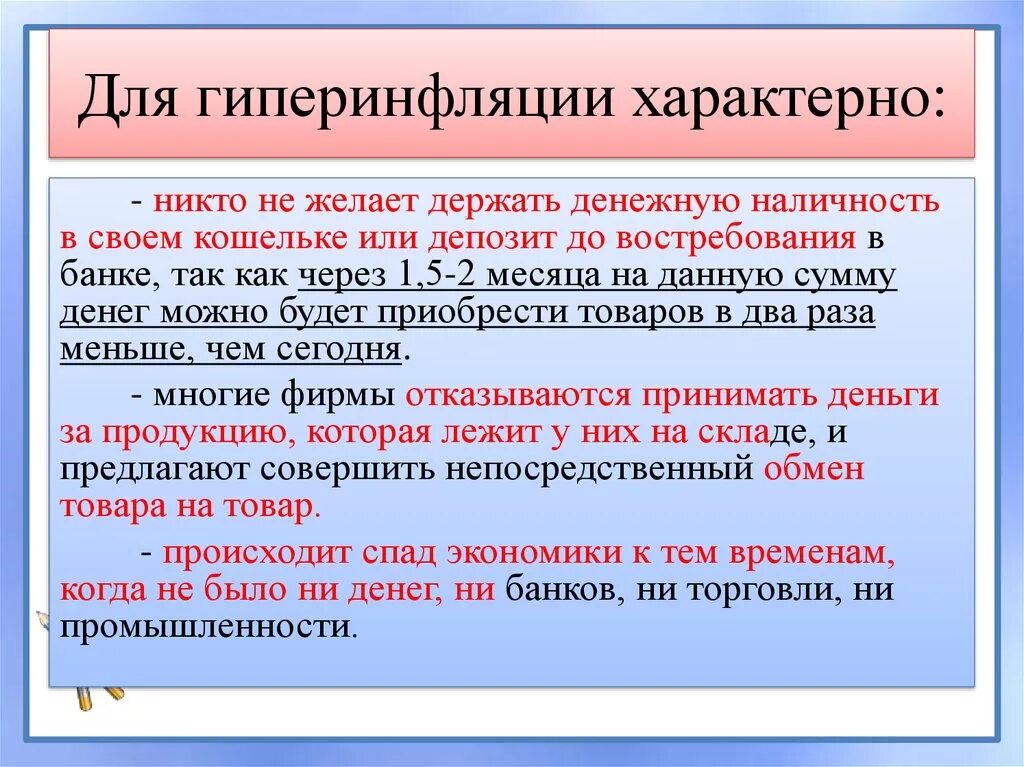 Для гиперинфляции характерно:

- никто не желает держать денежную наличность в своем кошельке или депозит до востребования в банке, так как через 1,5-2 месяца на данную сумму денег можно будет приобрести товаров в два раза меньше, чем сегодня.

- многие фирмы отказываются принимать деньги за продукцию, которая лежит у них на складе, и предлагают совершить непосредственный обмен товара на товар.

- происходит спад экономики к тем временам, когда не было ни денег, ни банков, ни торговли, ни промышленности.